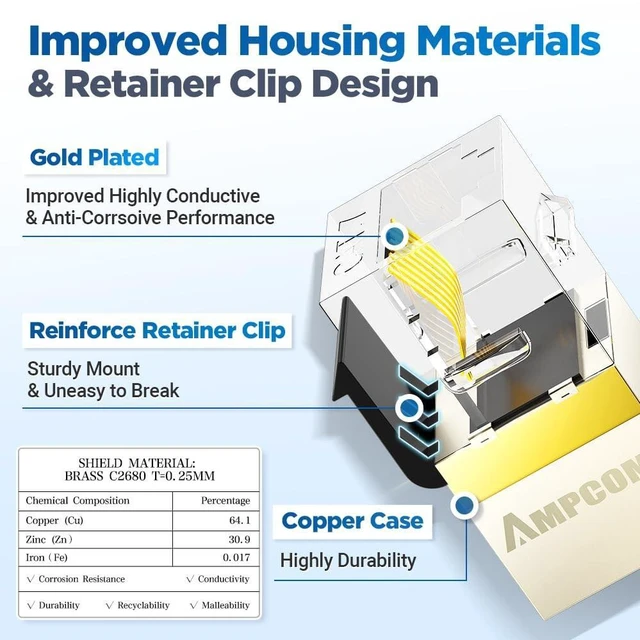 Improved Housing Materials & Retainer Clip Design

Gold Plated

Improved Highly Conductive & Anti-Corrsoive Performance

Reinforce Retainer Clip

Sturdy Mount & Uneasy to Break

SHIELD MATERIAL:
BRASS C2680 T=0.25MM

| Chemical Composition | Percentage |
|---|---|
| Copper (Cu) | 64.1 |
| Zinc (Zn) | 30.9 |
| Iron (Fe) | 0.017 |

√ Corrosion Resistance √ Conductivity

√ Durability √ Recyclability √ Malleability

Copper Case

Highly Durability

AMPCOM